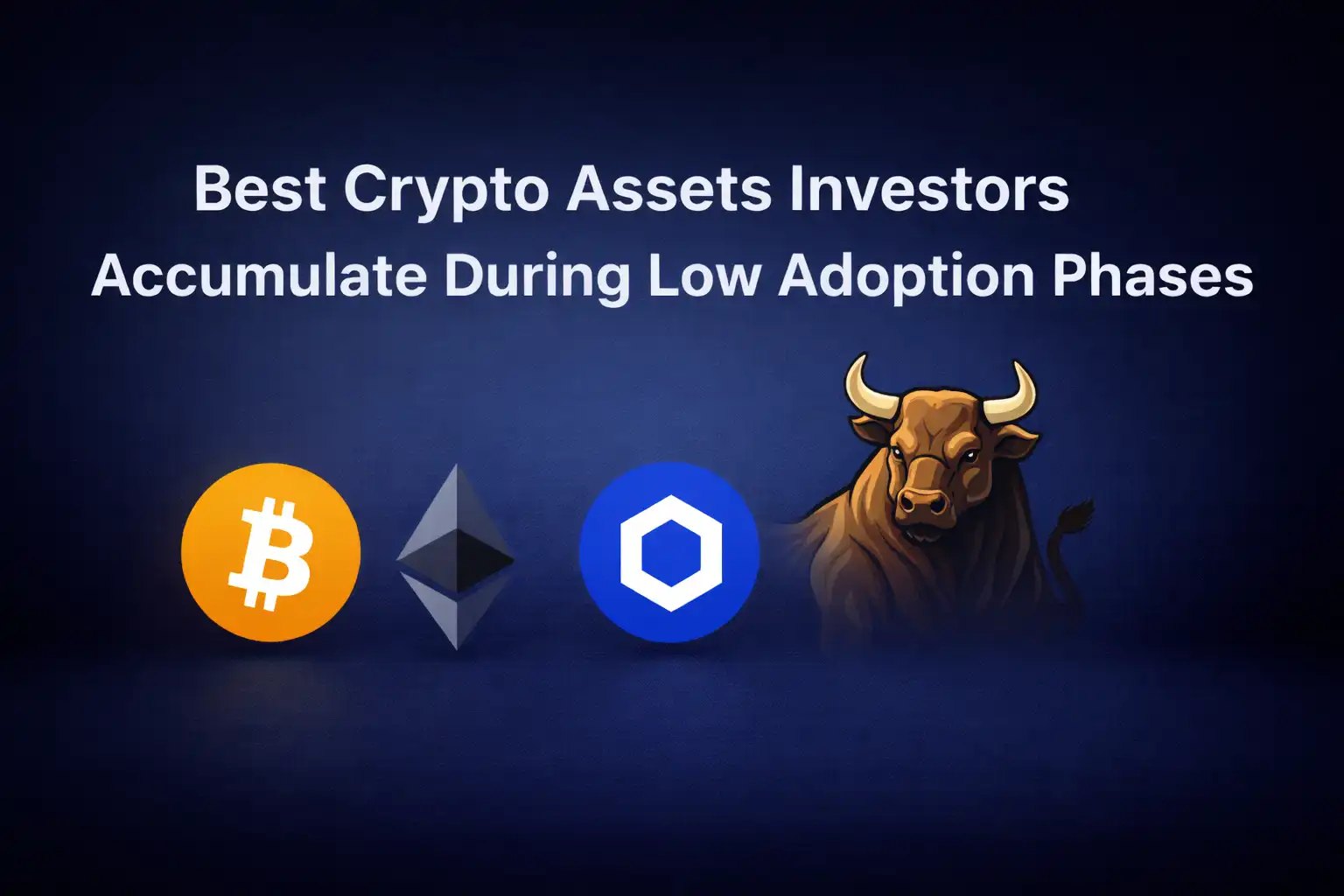 Best Crypto Assets Investors Accumulate During Low Adoption Phases